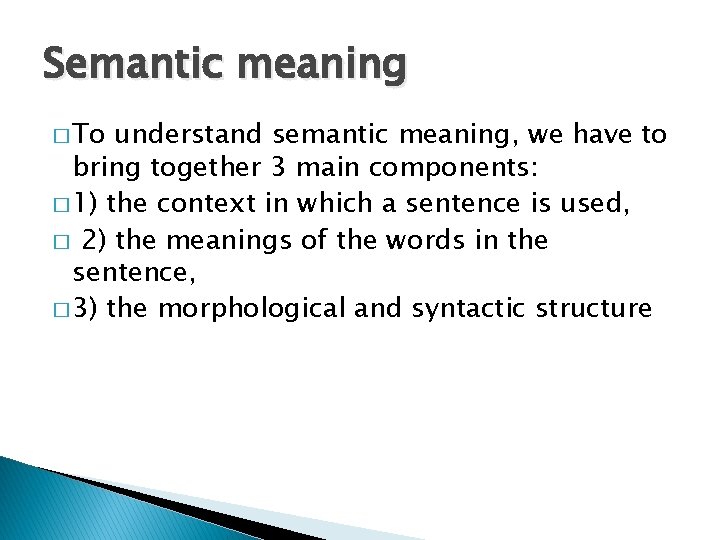 Semantic meaning

□ To understand semantic meaning, we have to bring together 3 main components:

□ 1) the context in which a sentence is used,

□ 2) the meanings of the words in the sentence,

□ 3) the morphological and syntactic structure